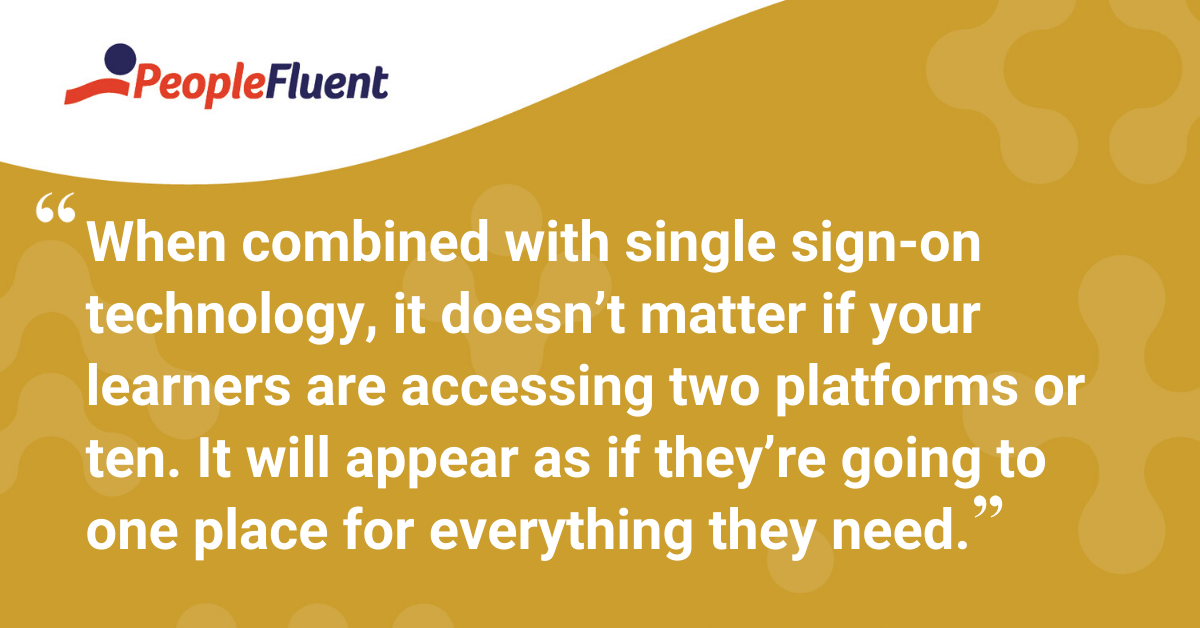 PeopleFluent

“When combined with single sign-on technology, it doesn’t matter if your learners are accessing two platforms or ten. It will appear as if they’re going to one place for everything they need.”